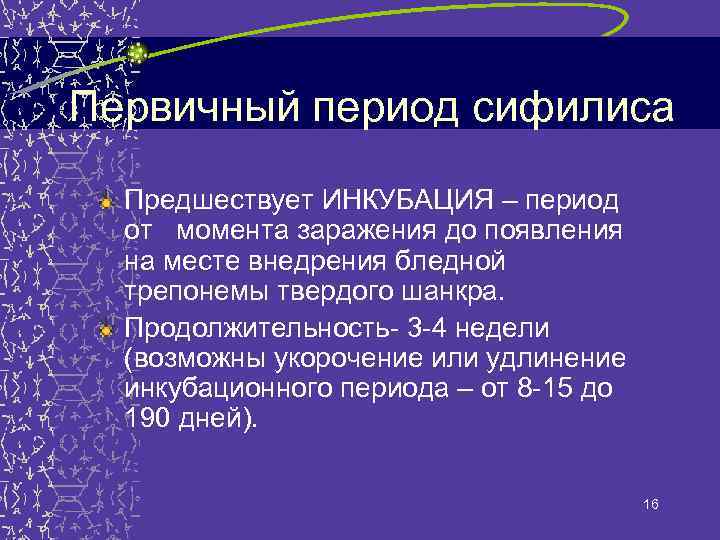 Первичный период сифилиса

Предшествует ИНКУБАЦИЯ – период от момента заражения до появления на месте внедрения бледной трепонемы твердого шанкра.

Продолжительность- 3-4 недели (возможны укорочение или удлинение инкубационного периода – от 8-15 до 190 дней).

16